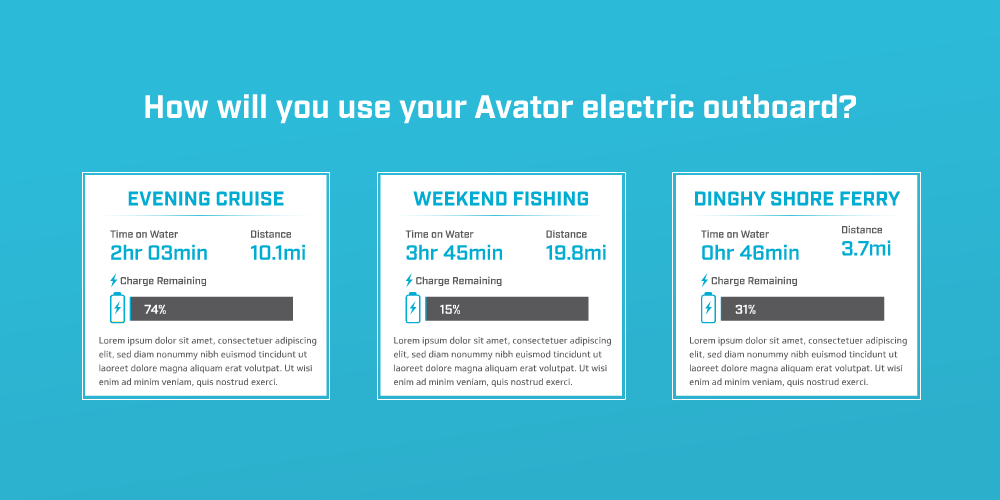 How will you use your Avator electric outboard?

EVENING CRUISE

Time on Water
2hr 03min

Distance
10.1mi

Charge Remaining

74%

Lorem ipsum dolor sit amet, consectetuer adipiscing elit, sed diam nonummy nibh euismod tincidunt ut laoreet dolore magna aliquam erat volutpat. Ut wisi enim ad minim veniam, quis nostrud exerci.

WEEKEND FISHING

Time on Water
3hr 45min

Distance
19.8mi

Charge Remaining

15%

Lorem ipsum dolor sit amet, consectetuer adipiscing elit, sed diam nonummy nibh euismod tincidunt ut laoreet dolore magna aliquam erat volutpat. Ut wisi enim ad minim veniam, quis nostrud exerci.

DINGHY SHORE FERRY

Time on Water
0hr 46min

Distance
3.7mi

Charge Remaining

31%

Lorem ipsum dolor sit amet, consectetuer adipiscing elit, sed diam nonummy nibh euismod tincidunt ut laoreet dolore magna aliquam erat volutpat. Ut wisi enim ad minim veniam, quis nostrud exerci.